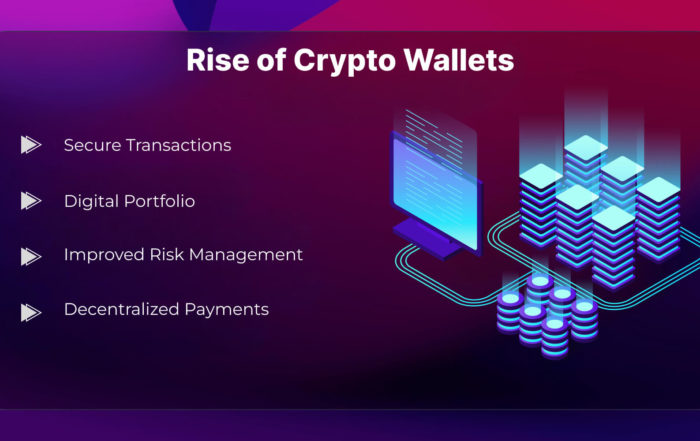 Rise of Crypto Wallets

Secure Transactions

Digital Portfolio

Improved Risk Management

Decentralized Payments